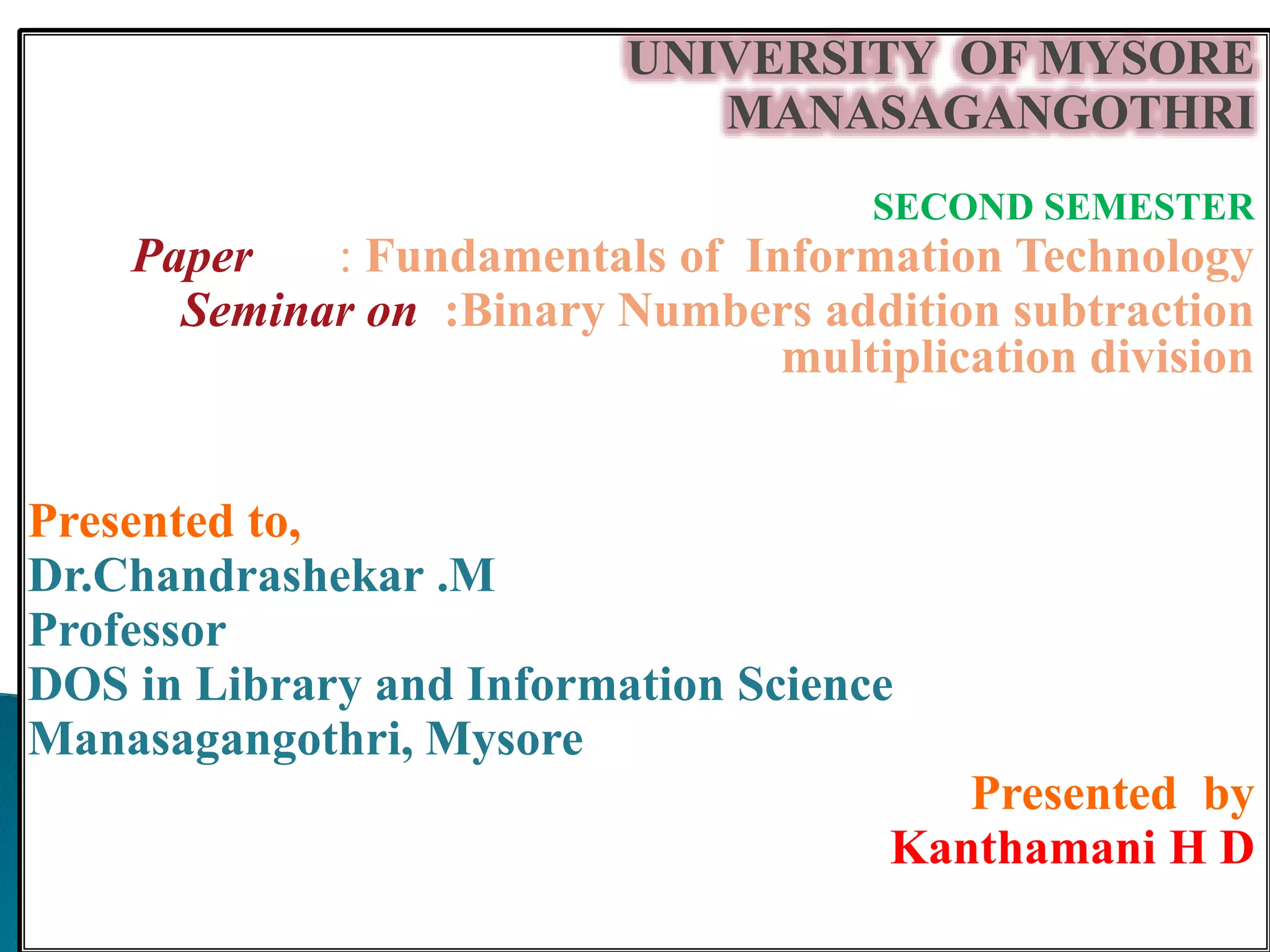 UNIVERSITY OF MYSORE
MANASAGANGOTHRI

SECOND SEMESTER

Paper : Fundamentals of Information Technology
Seminar on :Binary Numbers addition subtraction multiplication division

Presented to,
Dr.Chandrashekar .M
Professor
DOS in Library and Information Science
Manasagangothri, Mysore

Presented by
Kanthamani H D